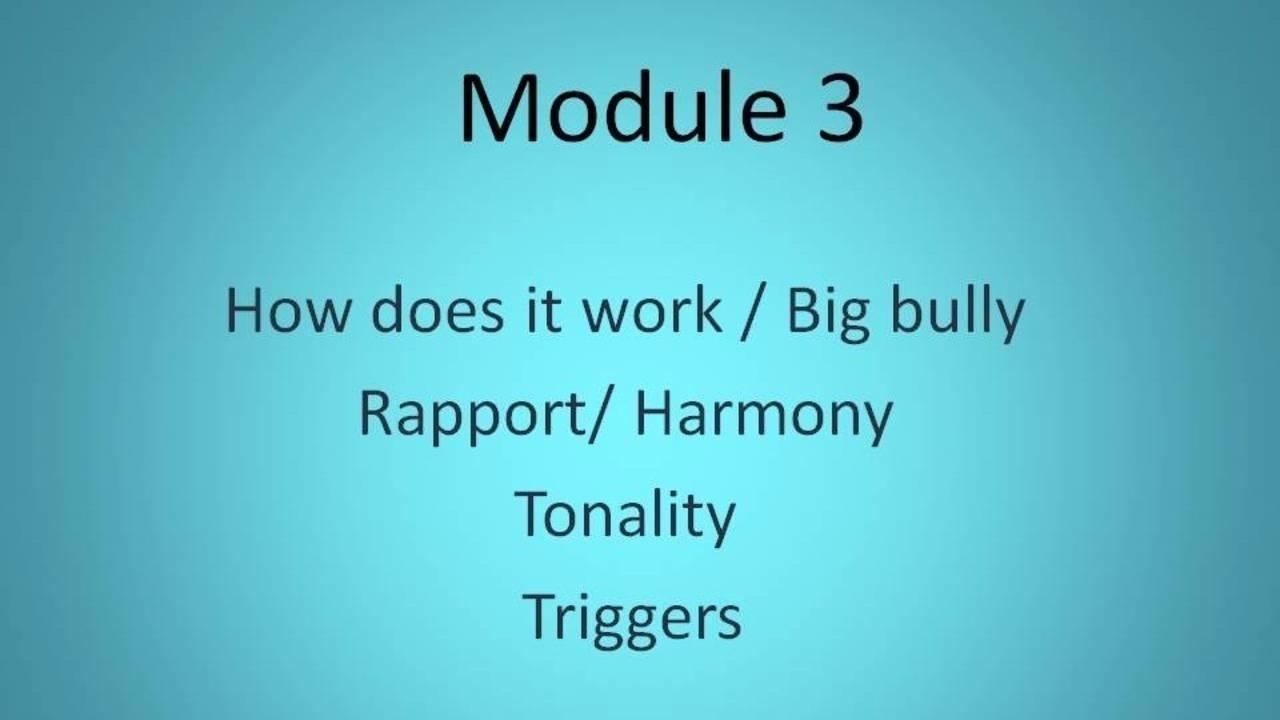 Module 3

How does it work / Big bully

Rapport/ Harmony

Tonality

Triggers